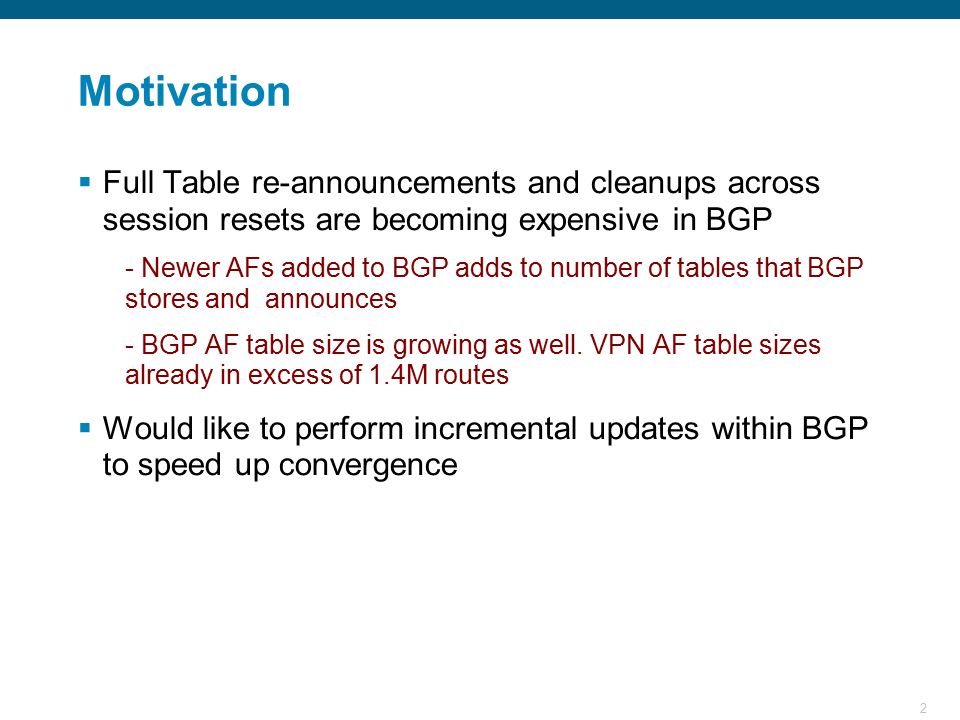 Motivation

▪ Full Table re-announcements and cleanups across session resets are becoming expensive in BGP

- Newer AFs added to BGP adds to number of tables that BGP stores and announces

- BGP AF table size is growing as well. VPN AF table sizes already in excess of 1.4M routes

▪ Would like to perform incremental updates within BGP to speed up convergence

2